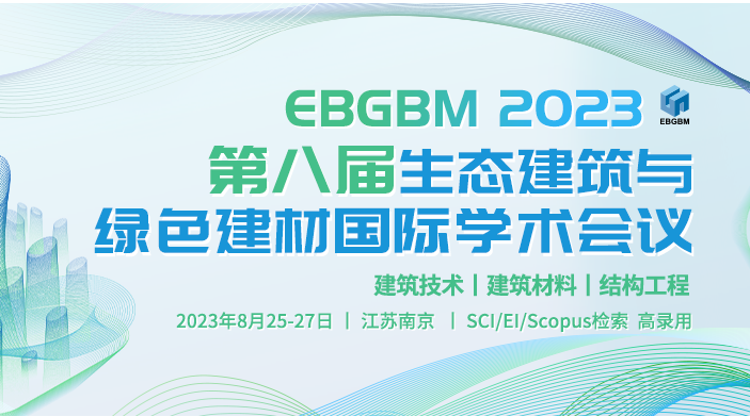 EBGBM 2023

EBGBM

第八届生态建筑与绿色建材国际学术会议

建筑技术 | 建筑材料 | 结构工程

2023年8月25-27日 | 江苏南京 | SCI/EI/Scopus检索 高录用